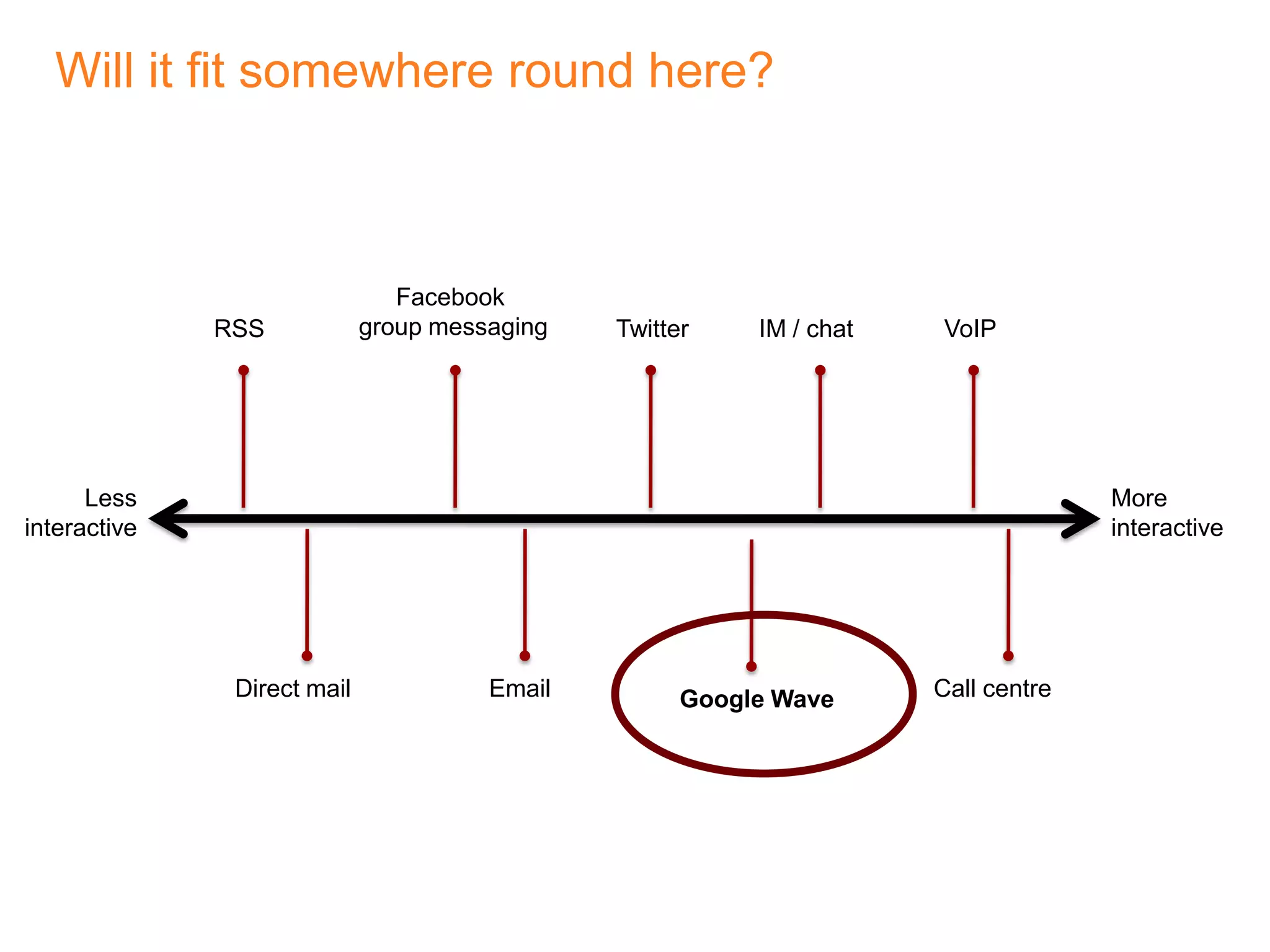 Will it fit somewhere round here?

RSS

Facebook
group messaging

Twitter

IM / chat

VoIP

Less
interactive

More
interactive

Direct mail

Email

Google Wave

Call centre